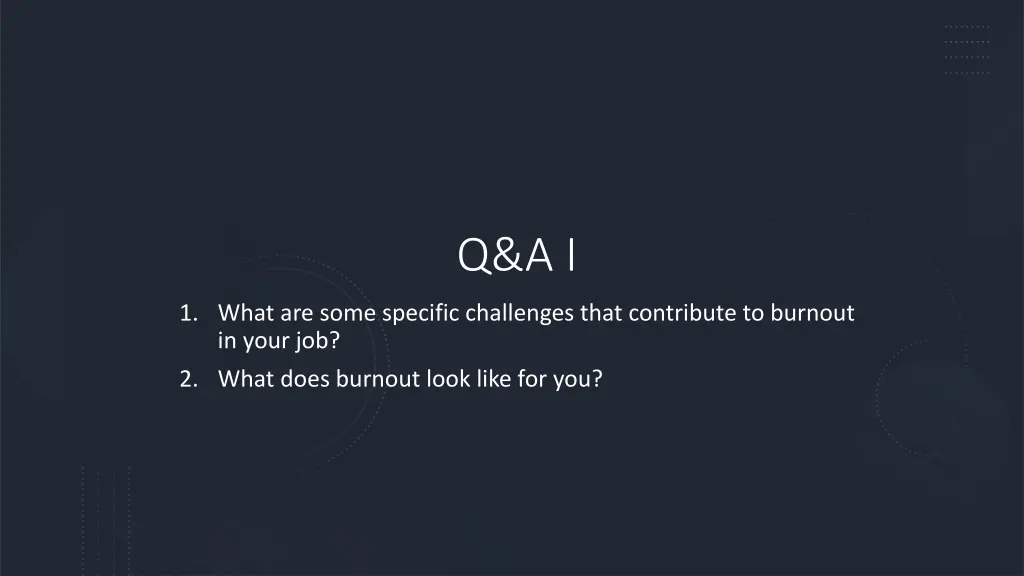 Q&A I

1. What are some specific challenges that contribute to burnout in your job?
2. What does burnout look like for you?